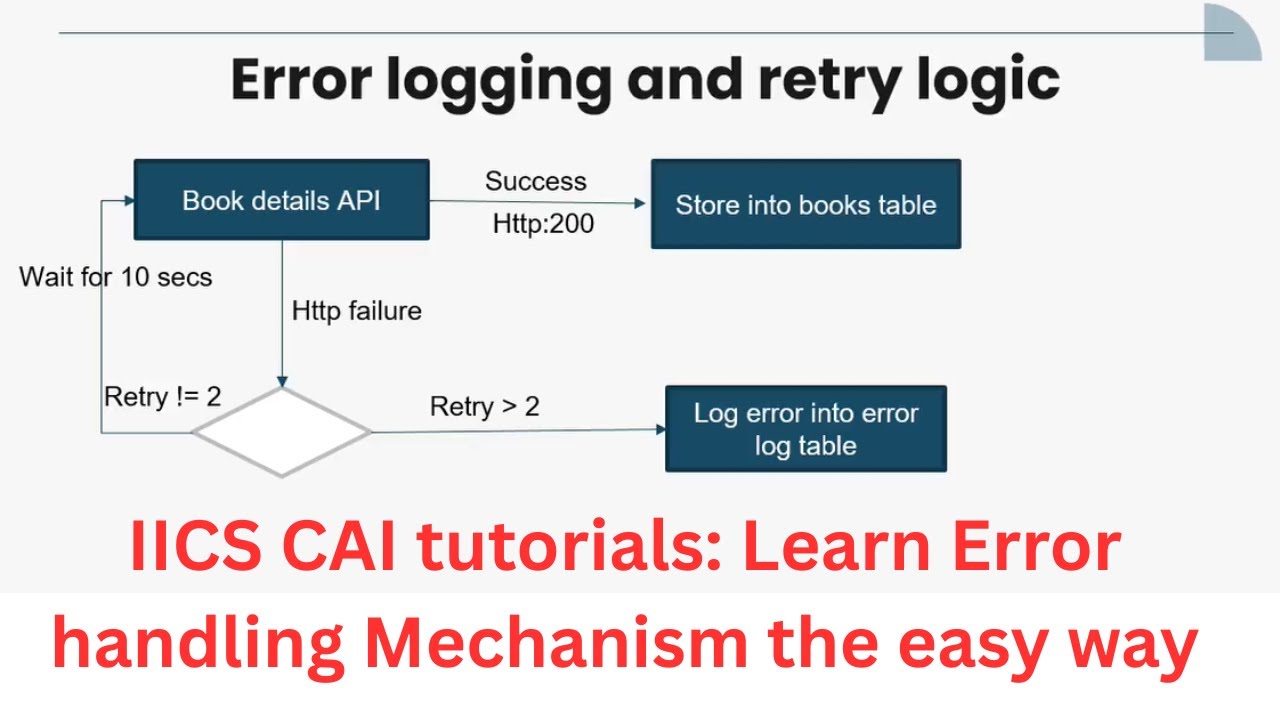 Error logging and retry logic

Book details API

Success

Http:200

Store into books table

Wait for 10 secs

Http failure

Retry != 2

Retry > 2

Log error into error log table

IICS CAI tutorials: Learn Error handling Mechanism the easy way